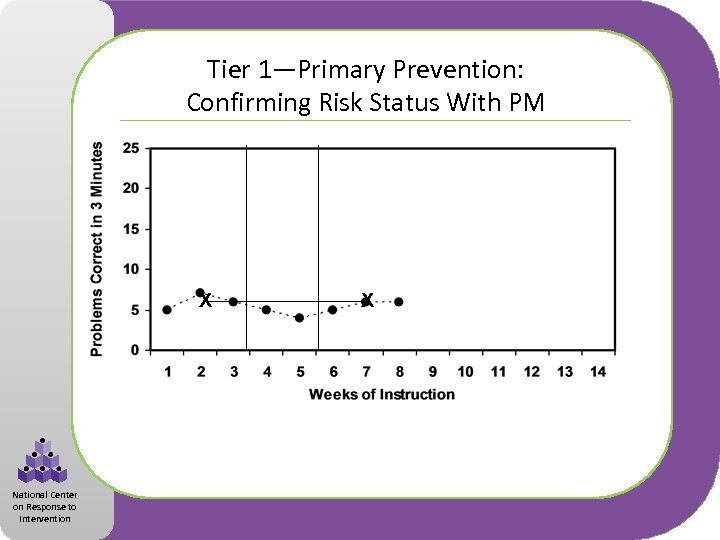 Tier 1—Primary Prevention: Confirming Risk Status With PM

Problems Correct in 3 Minutes

25
20
15
10
5
0

X
X

1 2 3 4 5 6 7 8 9 10 11 12 13 14

Weeks of Instruction

National Center on Response to Intervention